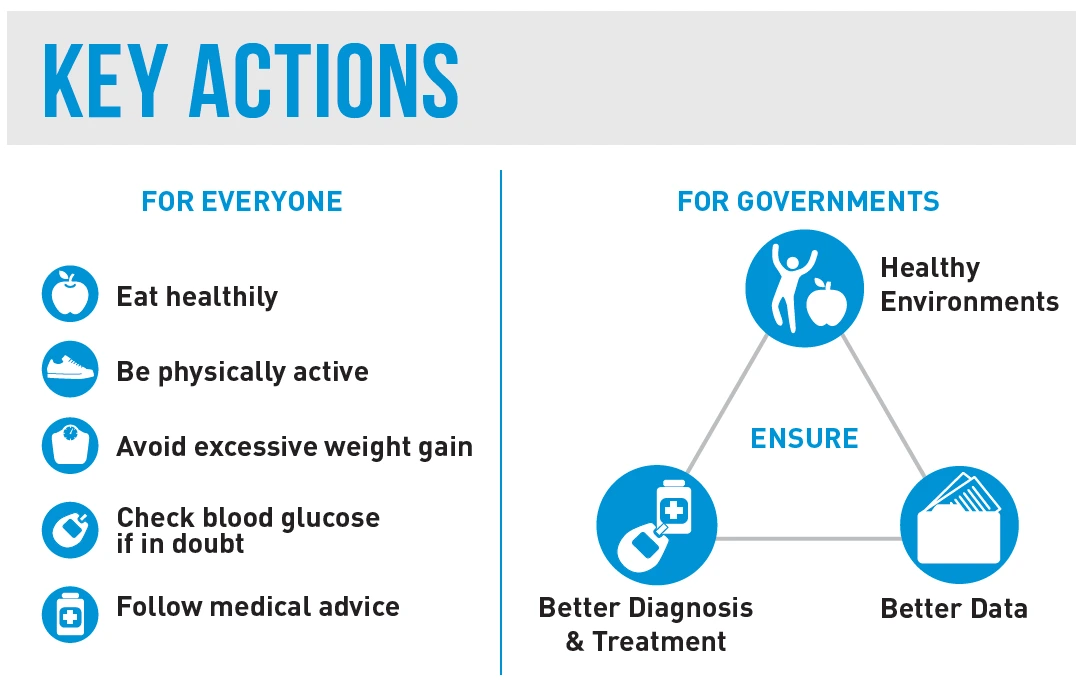 KEY ACTIONS

FOR EVERYONE

Eat healthily

Be physically active

Avoid excessive weight gain

Check blood glucose if in doubt

Follow medical advice

FOR GOVERNMENTS

Healthy Environments

ENSURE

Better Diagnosis & Treatment

Better Data